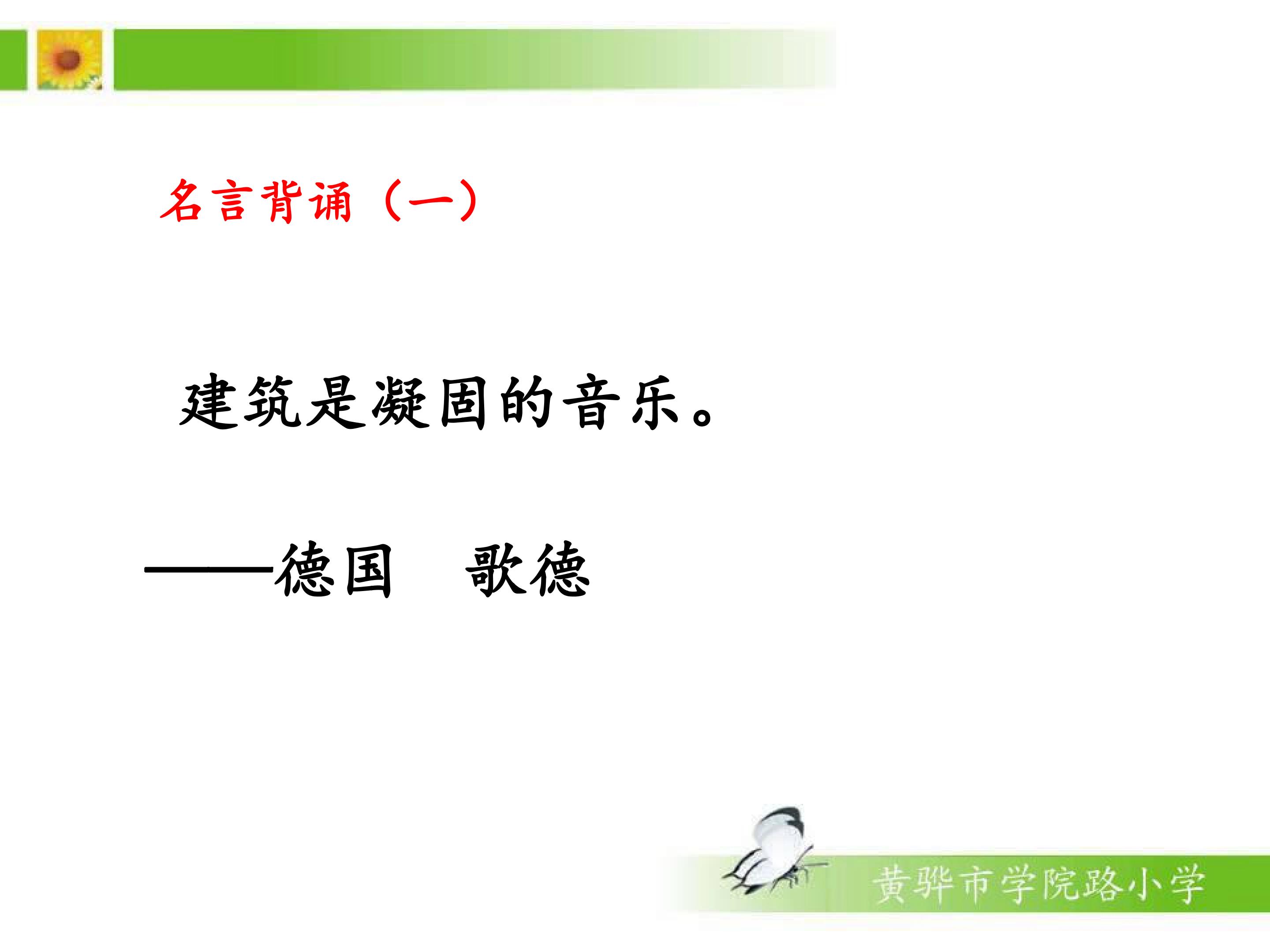 名言背诵（一）

建筑是凝固的音乐。

——德国　歌德

黄骅市学院路小学